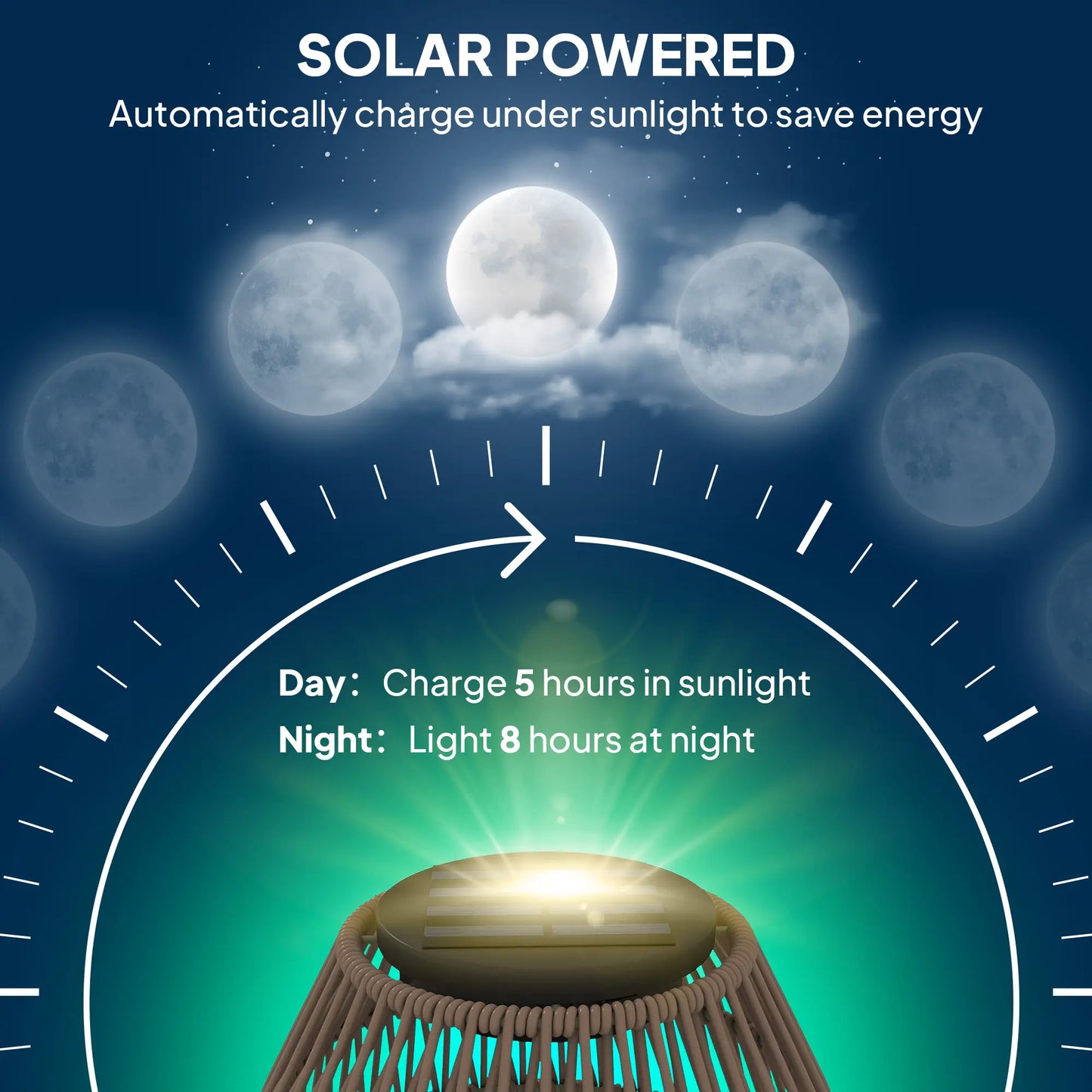 SOLAR POWERED
Automatically charge under sunlight to save energy

Day: Charge 5 hours in sunlight
Night: Light 8 hours at night